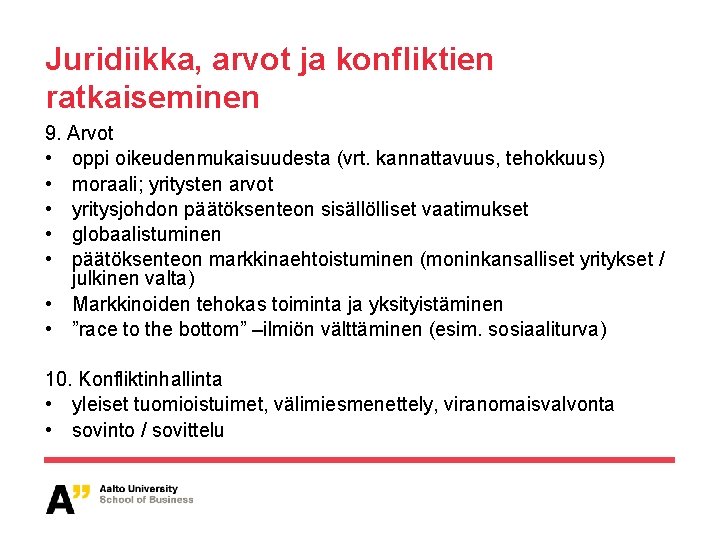 Juridiikka, arvot ja konfliktien ratkaiseminen

9. Arvot
• oppi oikeudenmukaisuudesta (vrt. kannattavuus, tehokkuus)
• moraali; yritysten arvot
• yritysjohdon päätöksenteon sisällölliset vaatimukset
• globaalistuminen
• päätöksenteon markkinaehtoistuminen (moninkansalliset yritykset / julkinen valta)
• Markkinoiden tehokas toiminta ja yksityistäminen
• ”race to the bottom” –ilmiön välttäminen (esim. sosiaaliturva)

10. Konfliktinhallinta
• yleiset tuomioistuimet, välimiesmenettely, viranomaisvalvonta
• sovinto / sovittelu

A”
Aalto University
School of Business